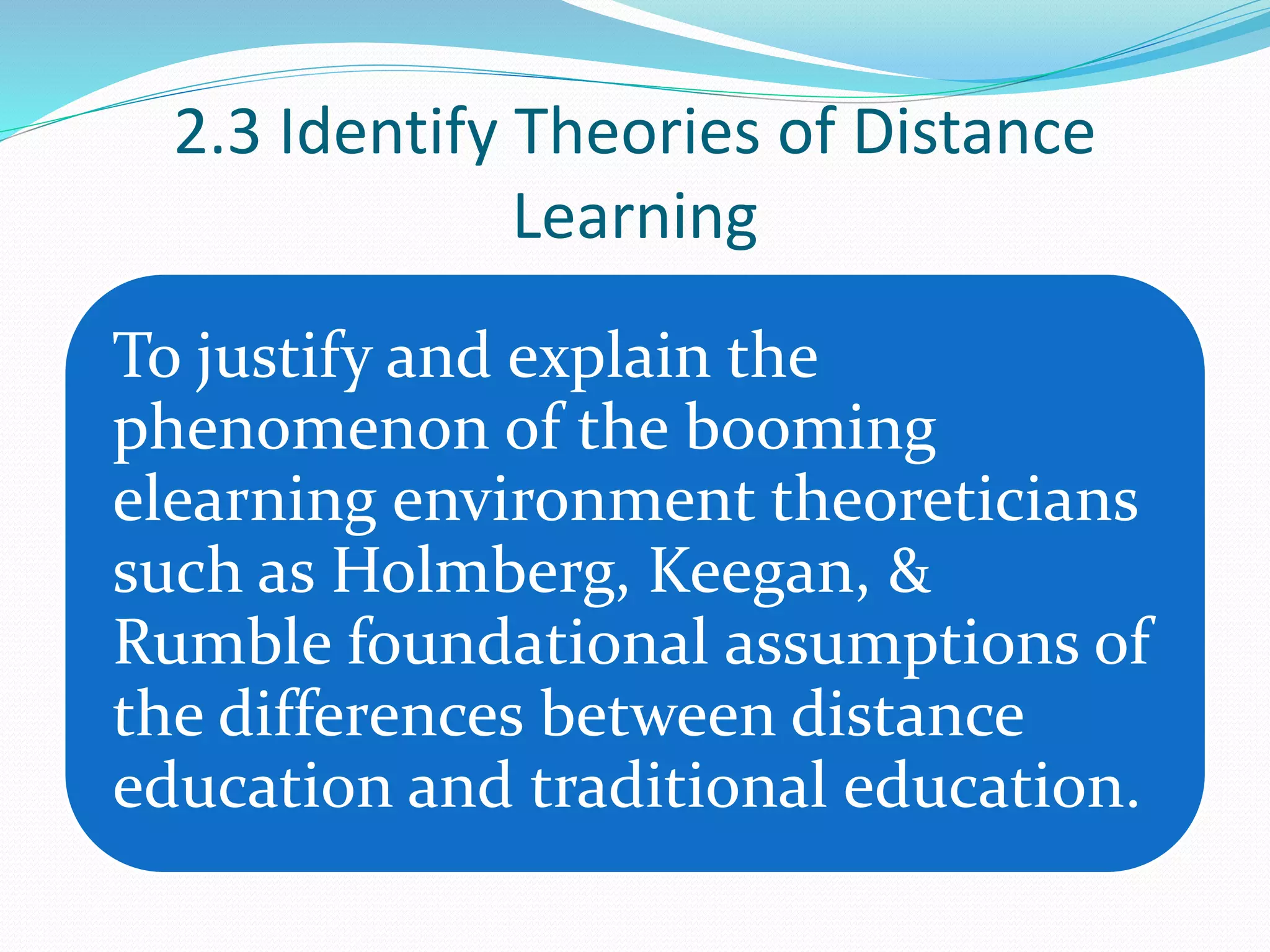 2.3 Identify Theories of Distance Learning

To justify and explain the phenomenon of the booming elearning environment theoreticians such as Holmberg, Keegan, & Rumble foundational assumptions of the differences between distance education and traditional education.